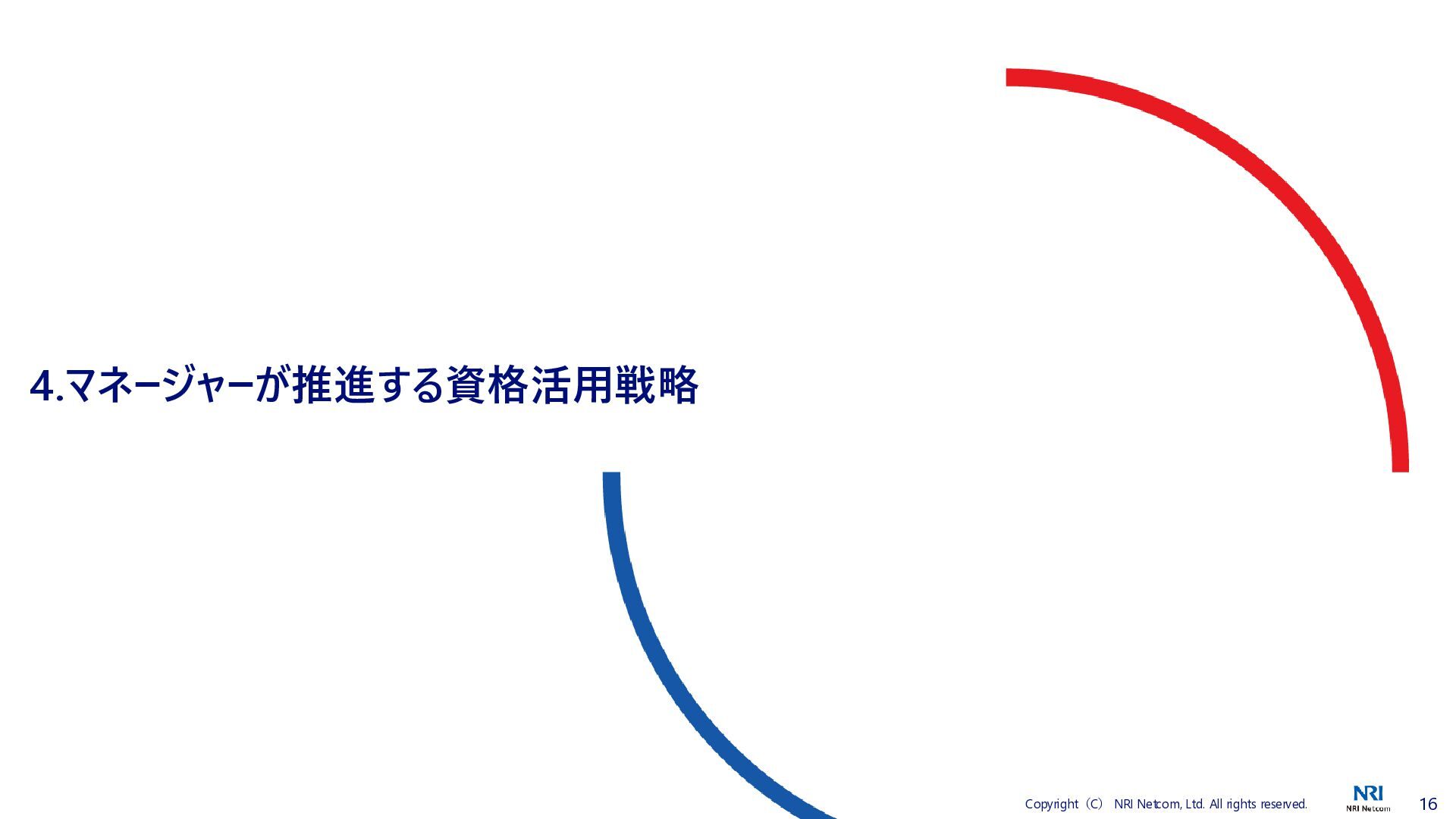 4.マネージャーが推進する資格活用戦略

Copyright（C） NRI Netcom, Ltd. All rights reserved.

NRI
NRI Netcom

16